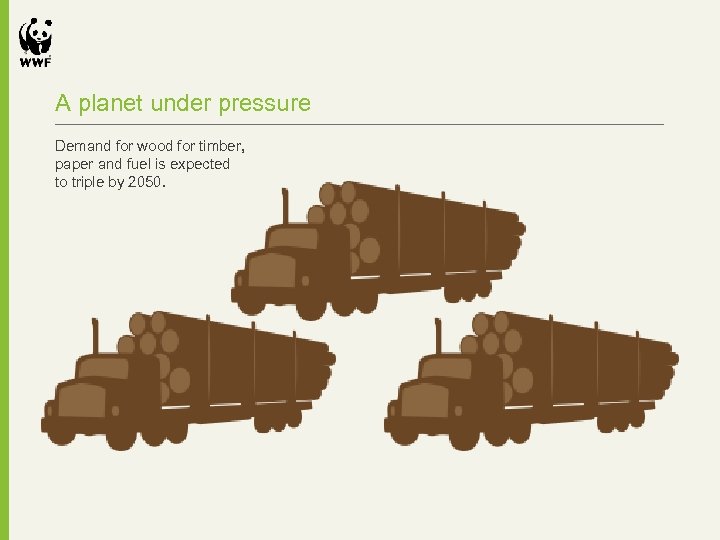 WWF

A planet under pressure

Demand for wood for timber, paper and fuel is expected to triple by 2050.